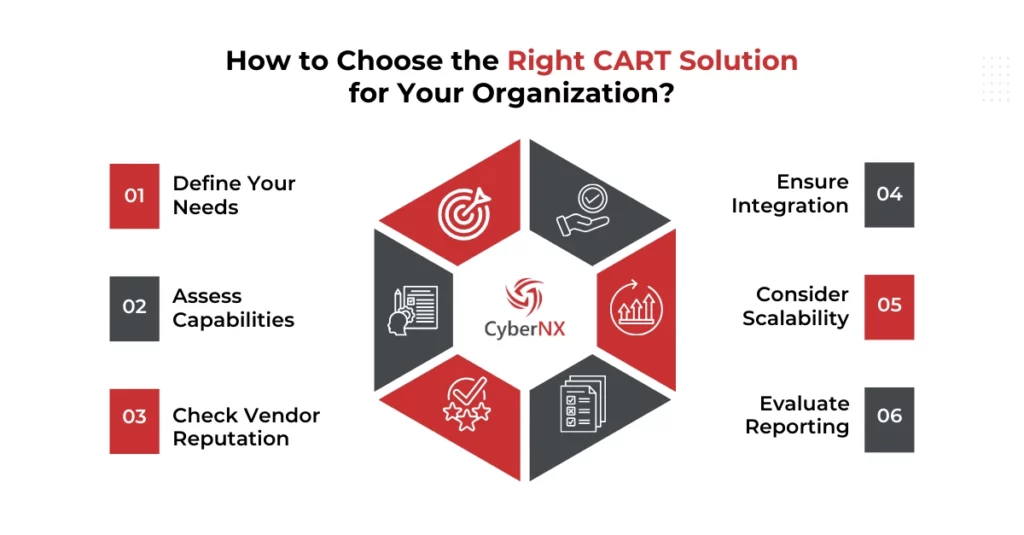 How to Choose the Right CART Solution for Your Organization?

01 Define Your Needs

02 Assess Capabilities

03 Check Vendor Reputation

CyberNX

Ensure Integration 04

Consider Scalability 05

Evaluate Reporting 06